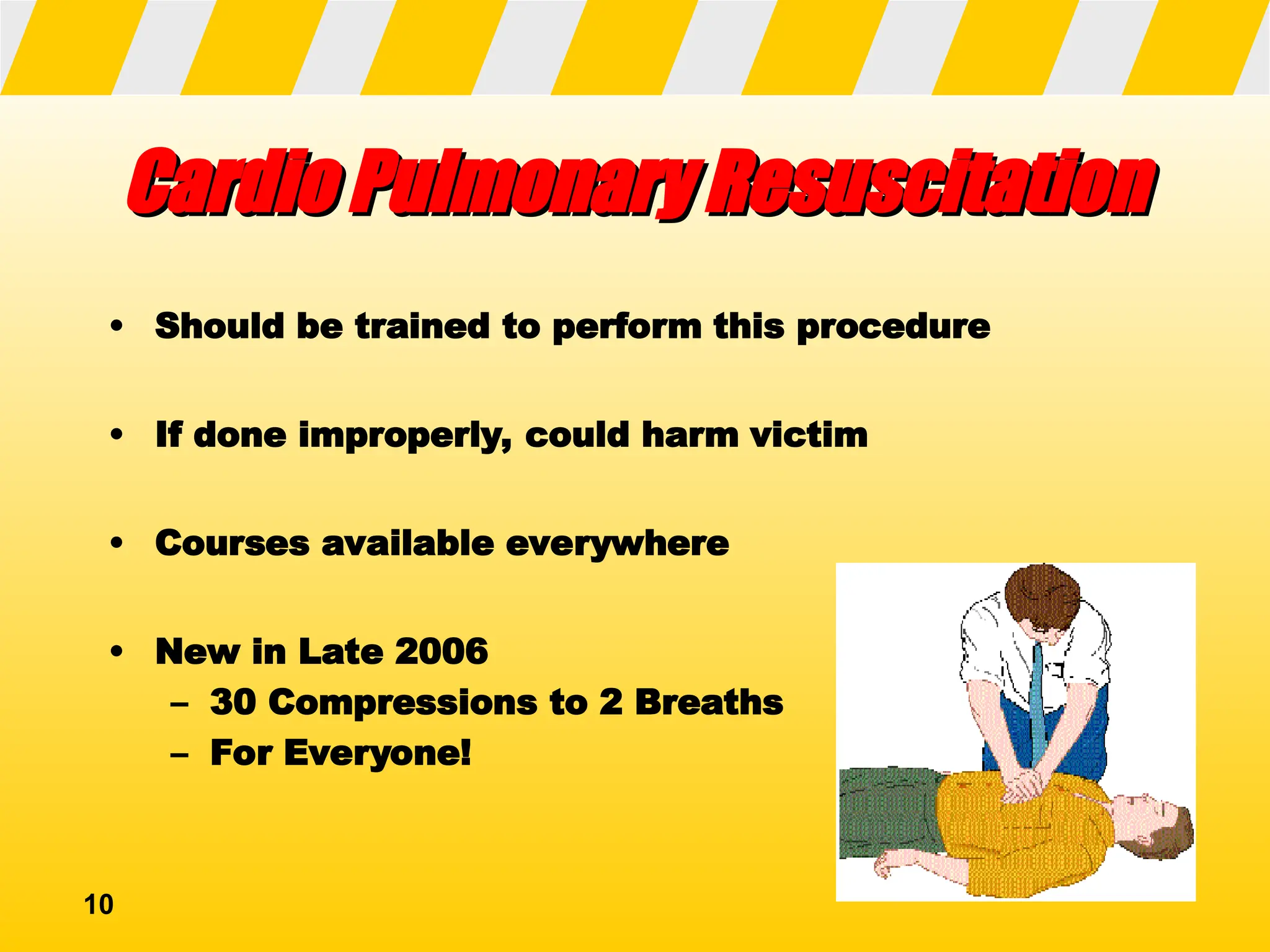 Cardio Pulmonary Resuscitation

• Should be trained to perform this procedure

• If done improperly, could harm victim

• Courses available everywhere

• New in Late 2006
– 30 Compressions to 2 Breaths
– For Everyone!

10